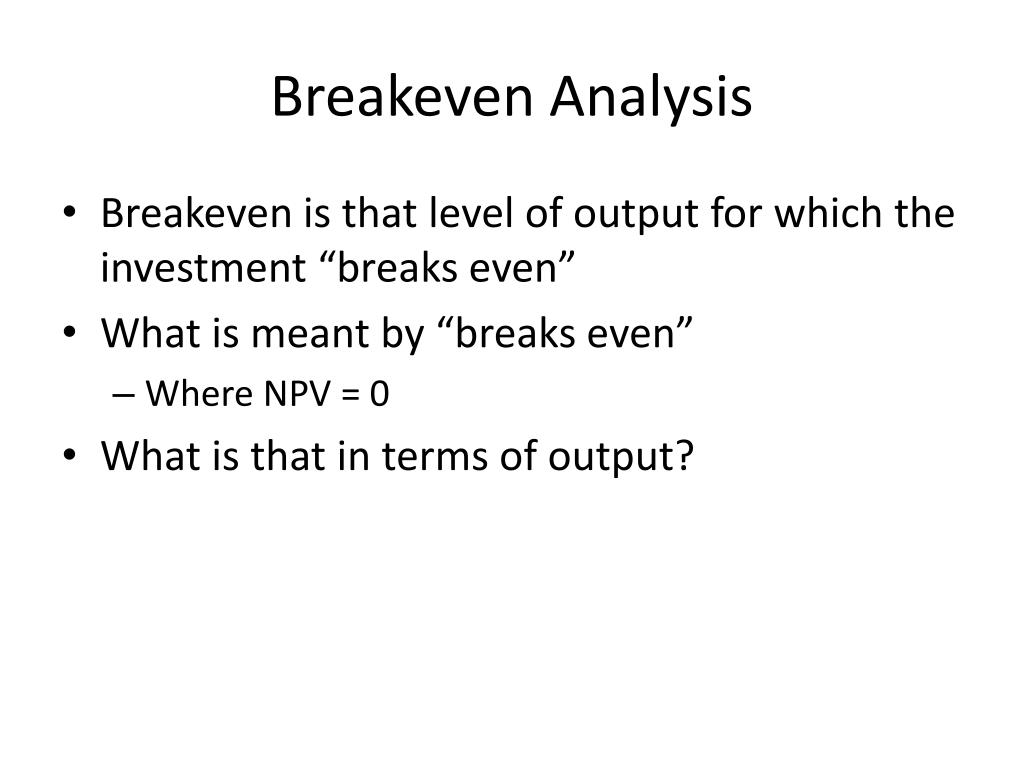 Breakeven Analysis

• Breakeven is that level of output for which the investment “breaks even”
• What is meant by “breaks even”
– Where NPV = 0
• What is that in terms of output?